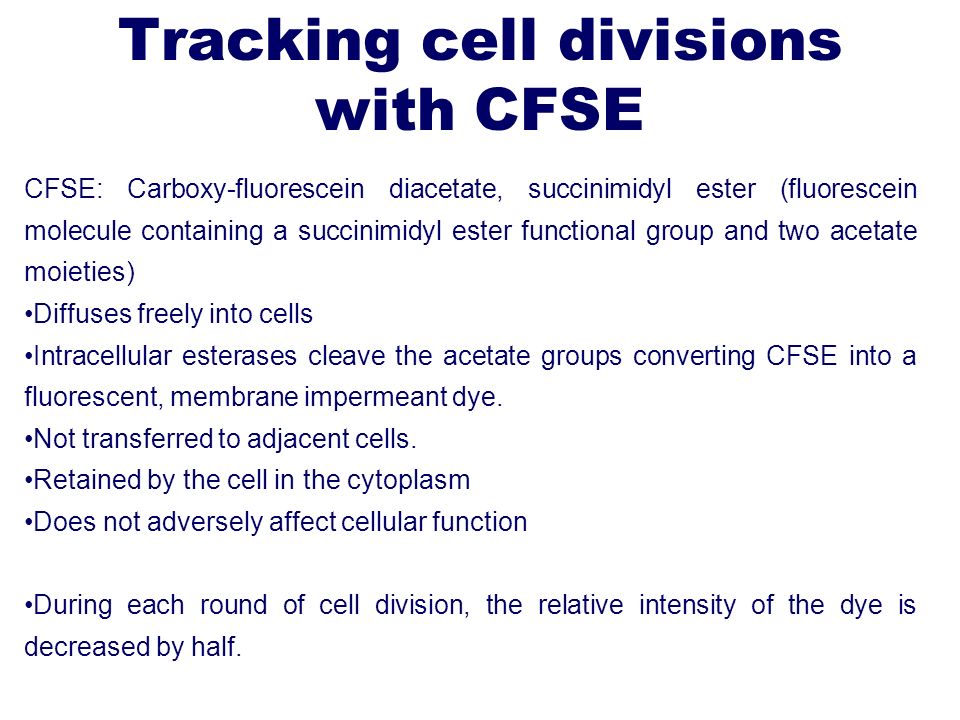 Tracking cell divisions with CFSE

CFSE: Carboxy-fluorescein diacetate, succinimidyl ester (fluorescein molecule containing a succinimidyl ester functional group and two acetate moieties)
•Diffuses freely into cells
•Intracellular esterases cleave the acetate groups converting CFSE into a fluorescent, membrane impermeant dye.
•Not transferred to adjacent cells.
•Retained by the cell in the cytoplasm
•Does not adversely affect cellular function

•During each round of cell division, the relative intensity of the dye is decreased by half.